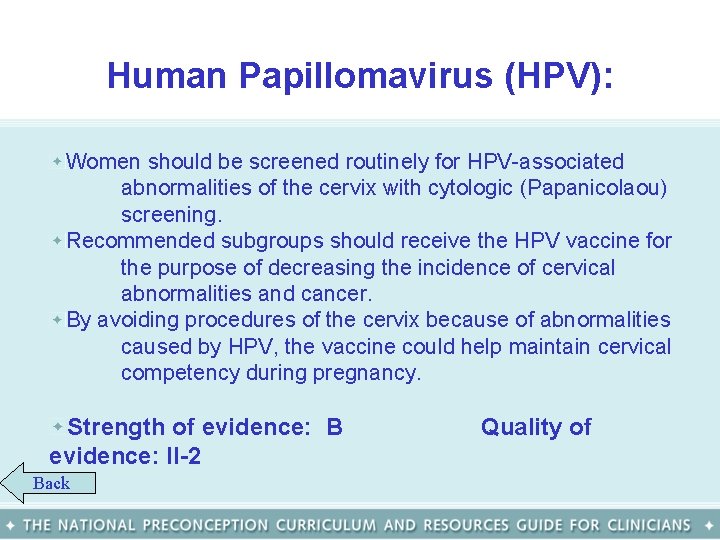 Human Papillomavirus (HPV):

Women should be screened routinely for HPV-associated abnormalities of the cervix with cytologic (Papanicolaou) screening.

Recommended subgroups should receive the HPV vaccine for the purpose of decreasing the incidence of cervical abnormalities and cancer.

By avoiding procedures of the cervix because of abnormalities caused by HPV, the vaccine could help maintain cervical competency during pregnancy.

Strength of evidence: B Quality of evidence: II-2

Back

THE NATIONAL PRECONCEPTION CURRICULUM AND RESOURCES GUIDE FOR CLINICIANS